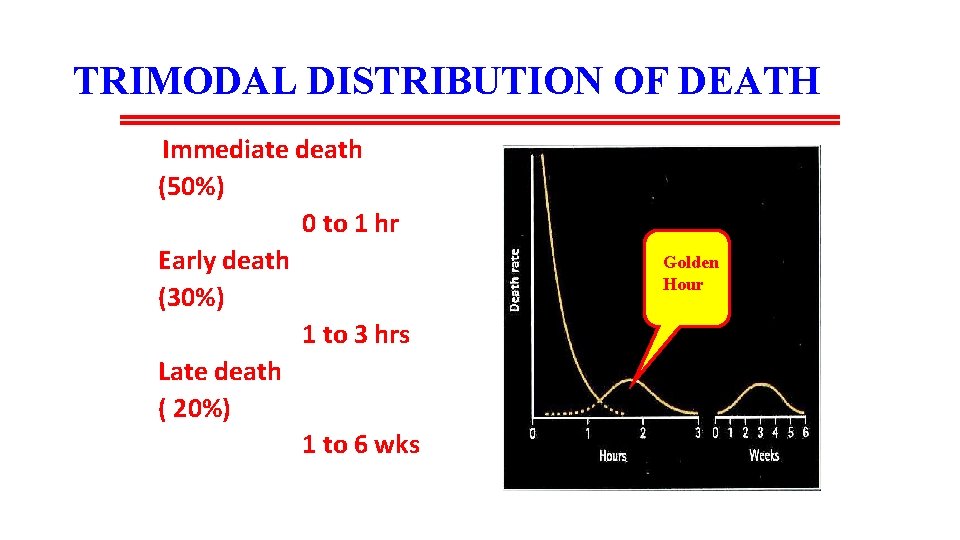 TRIMODAL DISTRIBUTION OF DEATH

Immediate death (50%)
0 to 1 hr
Early death (30%)
1 to 3 hrs
Late death ( 20%)
1 to 6 wks

Death rate
Golden Hour
0 1 2 3 0 1 2 3 4 5 6
Hours
Weeks